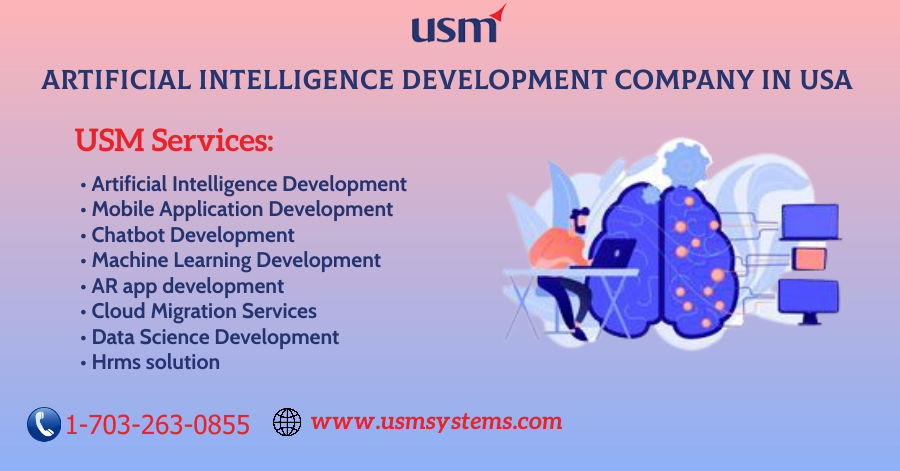 usm

ARTIFICIAL INTELLIGENCE DEVELOPMENT COMPANY IN USA

USM Services:

• Artificial Intelligence Development
• Mobile Application Development
• Chatbot Development
• Machine Learning Development
• AR app development
• Cloud Migration Services
• Data Science Development
• Hrms solution

1-703-263-0855 www.usmsystems.com